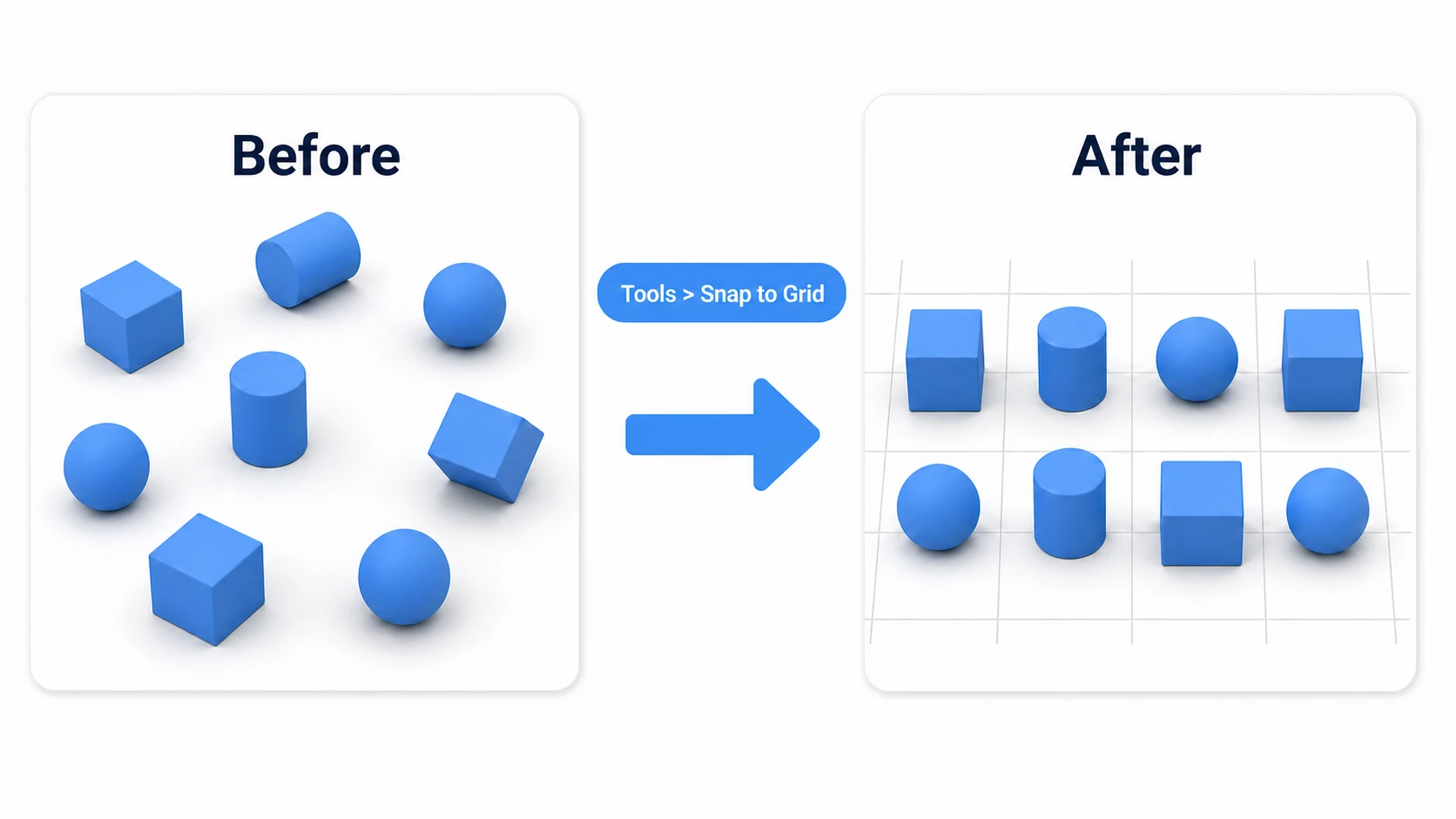 Before

Tools > Snap to Grid

After